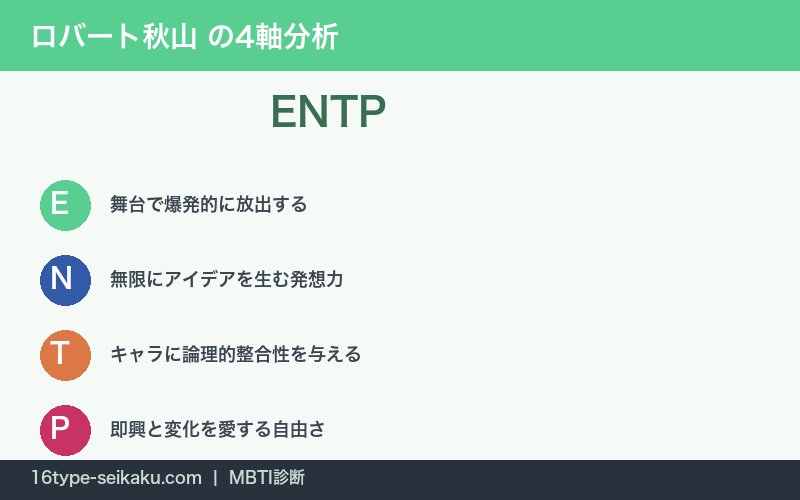 ロバート秋山 の4軸分析

ENTP

E 舞台で爆発的に放出する

N 無限にアイデアを生む発想力

T キャラに論理的整合性を与える

P 即興と変化を愛する自由さ

16type-seikaku.com | MBTI診断